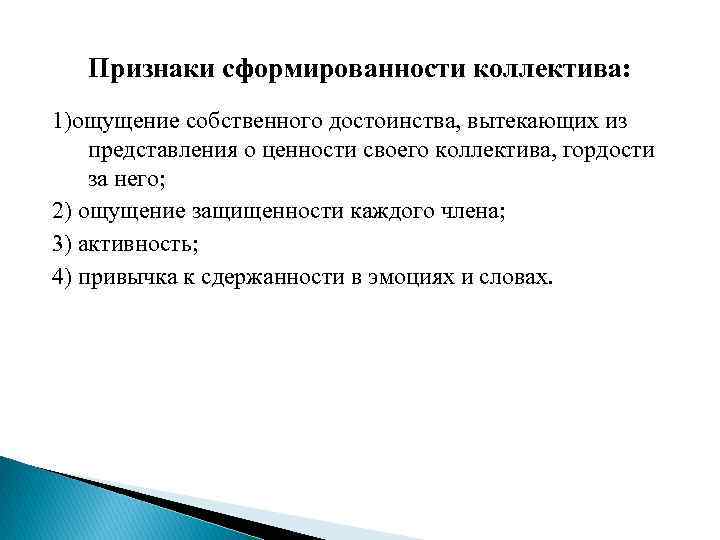 Признаки сформированности коллектива:

1)ощущение собственного достоинства, вытекающих из представления о ценности своего коллектива, гордости за него;

2) ощущение защищенности каждого члена;

3) активность;

4) привычка к сдержанности в эмоциях и словах.